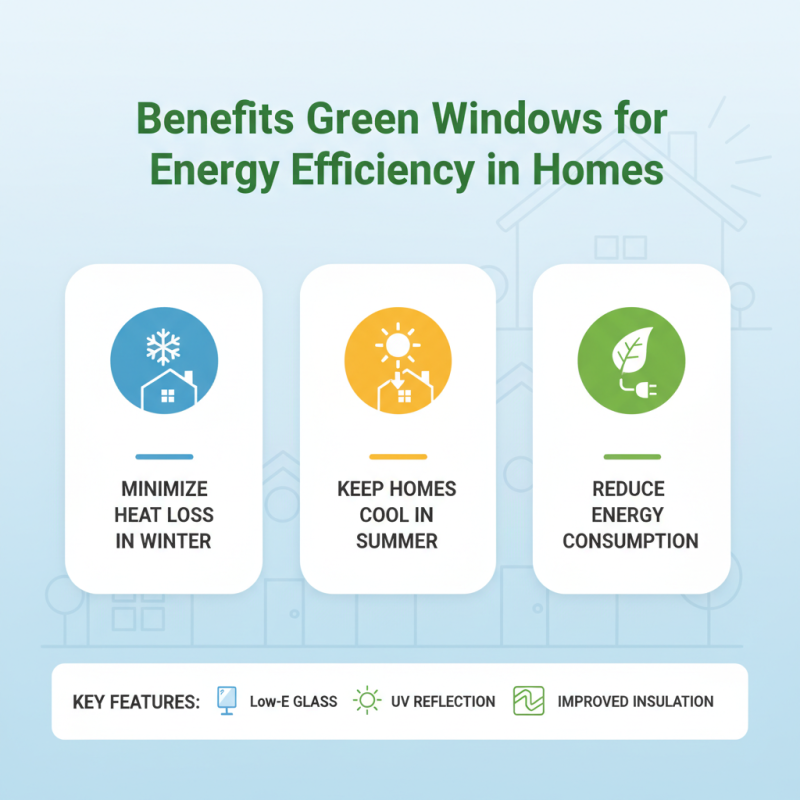 Benefits Green Windows for Energy Efficiency in Homes

MINIMIZE HEAT LOSS IN WINTER

KEEP HOMES COOL IN SUMMER

REDUCE ENERGY CONSUMPTION

KEY FEATURES: Low-E GLASS UV REFLECTION IMPROVED INSULATION